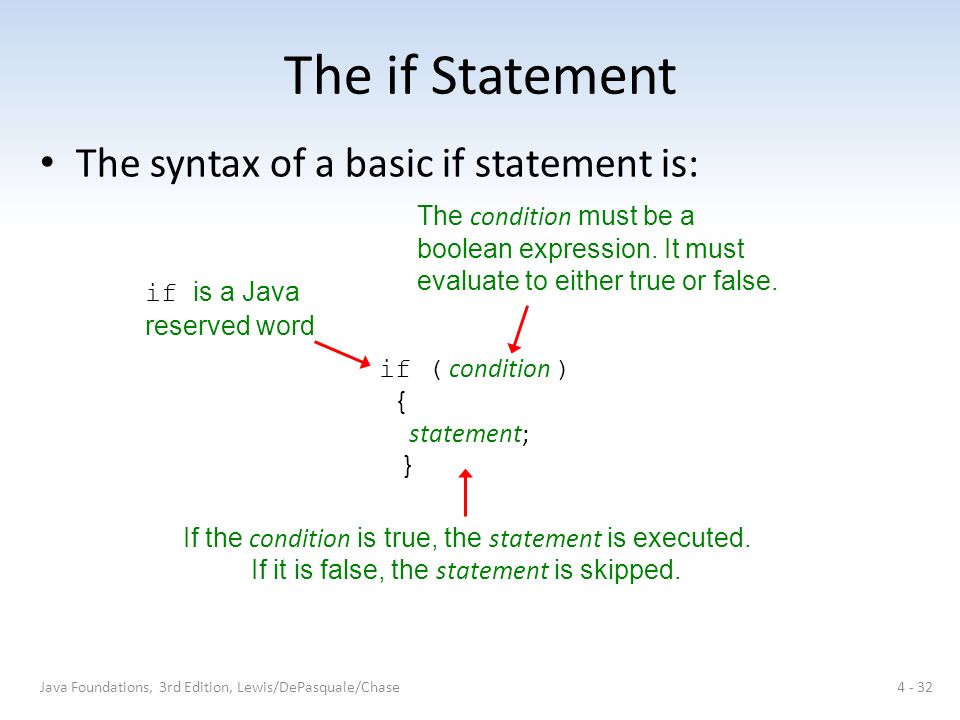 The if Statement

• The syntax of a basic if statement is:

The condition must be a boolean expression. It must evaluate to either true or false.

if is a Java reserved word

if ( condition )
{
statement;
}

If the condition is true, the statement is executed. If it is false, the statement is skipped.

Java Foundations, 3rd Edition, Lewis/DePasquale/Chase

4 - 32